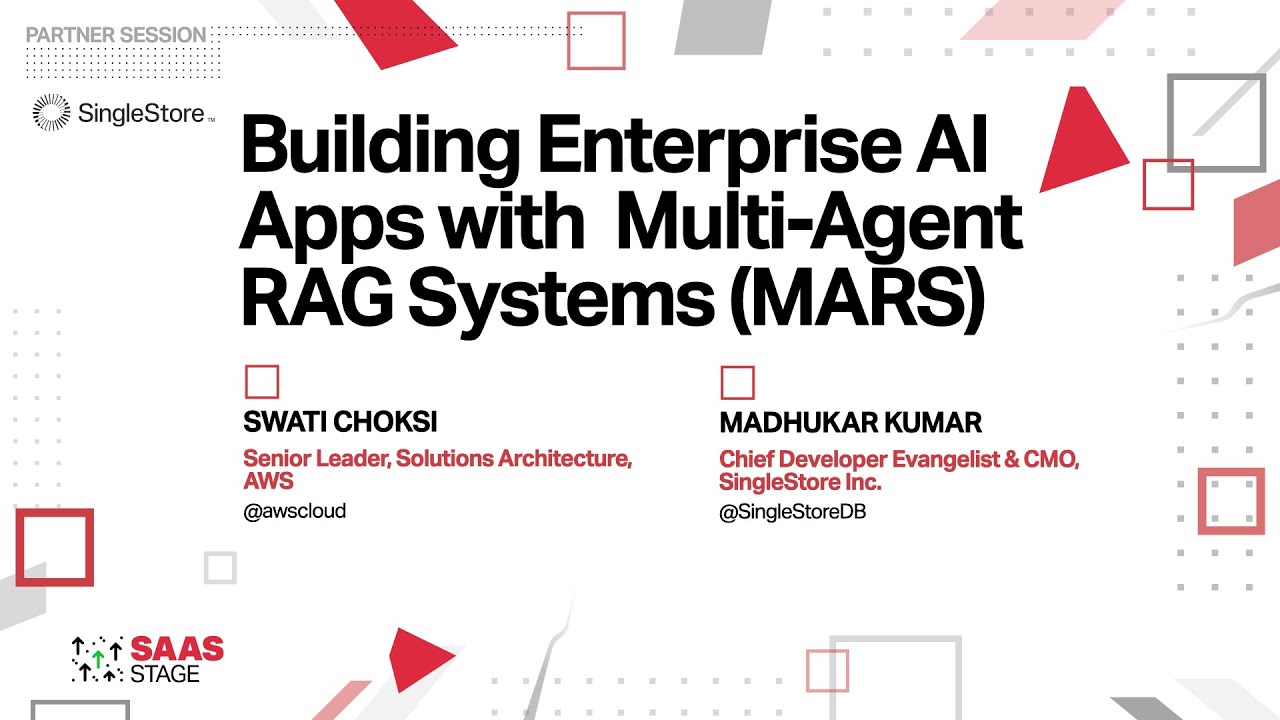 PARTNER SESSION

SingleStore™

Building Enterprise AI Apps with Multi-Agent RAG Systems (MARS)

SWATI CHOKSI
Senior Leader, Solutions Architecture, AWS
@awscloud

MADHUKAR KUMAR
Chief Developer Evangelist & CMO, SingleStore Inc.
@SingleStoreDB

SAAS STAGE